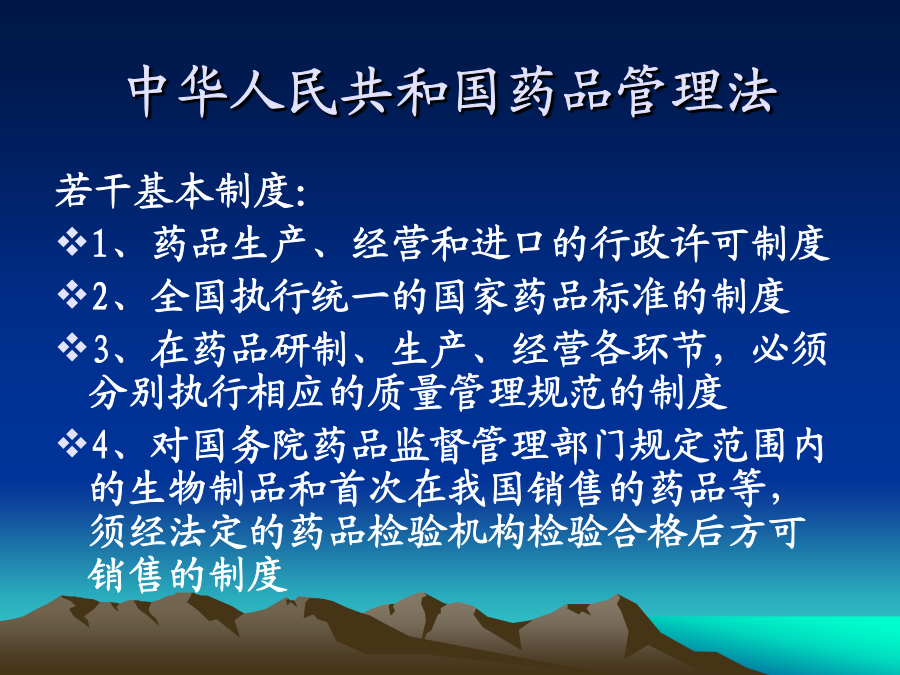 中华人民共和国药品管理法

若干基本制度:

❖1、药品生产、经营和进口的行政许可制度

❖2、全国执行统一的国家药品标准的制度

❖3、在药品研制、生产、经营各环节，必须分别执行相应的质量管理规范的制度

❖4、对国务院药品监督管理部门规定范围内的生物制品和首次在我国销售的药品等，须经法定的药品检验机构检验合格后方可销售的制度